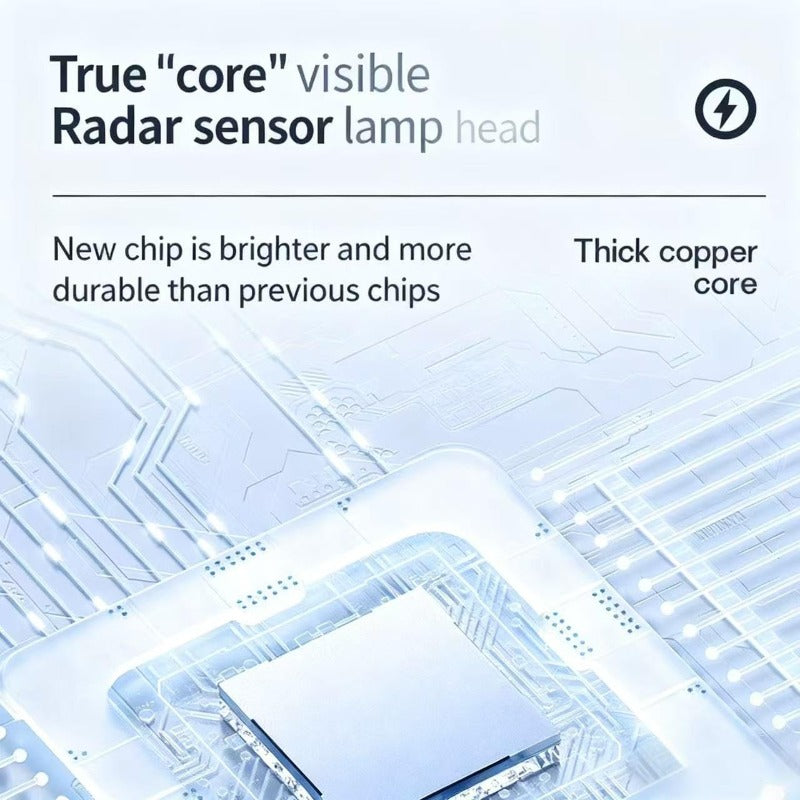 True "core" visible
Radar sensor lamp head

New chip is brighter and more durable than previous chips

Thick copper core